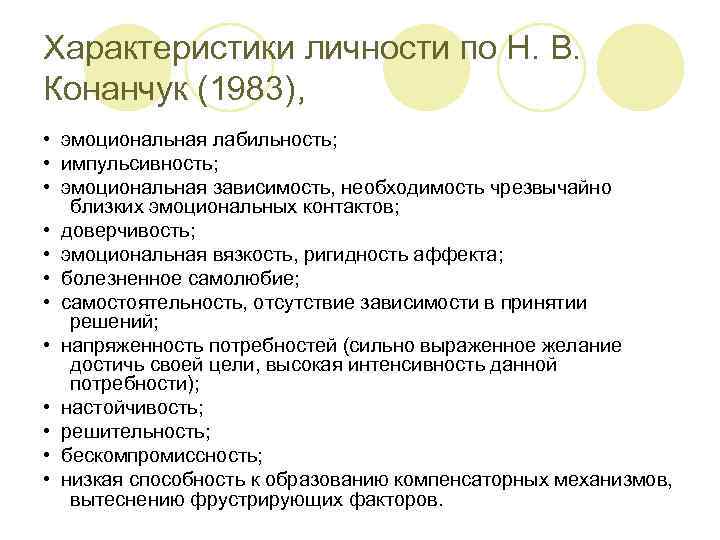 Характеристики личности по Н. В. Конанчук (1983),

• эмоциональная лабильность;
• импульсивность;
• эмоциональная зависимость, необходимость чрезвычайно близких эмоциональных контактов;
• доверчивость;
• эмоциональная вязкость, ригидность аффекта;
• болезненное самолюбие;
• самостоятельность, отсутствие зависимости в принятии решений;
• напряженность потребностей (сильно выраженное желание достичь своей цели, высокая интенсивность данной потребности);
• настойчивость;
• решительность;
• бескомпромиссность;
• низкая способность к образованию компенсаторных механизмов, вытеснению фрустрирующих факторов.